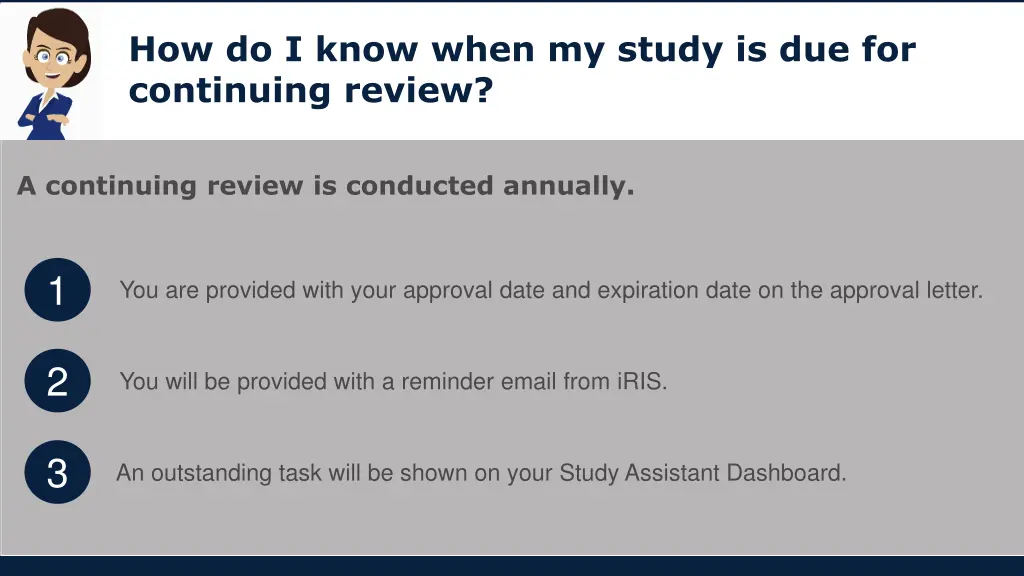 How do I know when my study is due for continuing review?

A continuing review is conducted annually.

1 You are provided with your approval date and expiration date on the approval letter.

2 You will be provided with a reminder email from iRIS.

3 An outstanding task will be shown on your Study Assistant Dashboard.